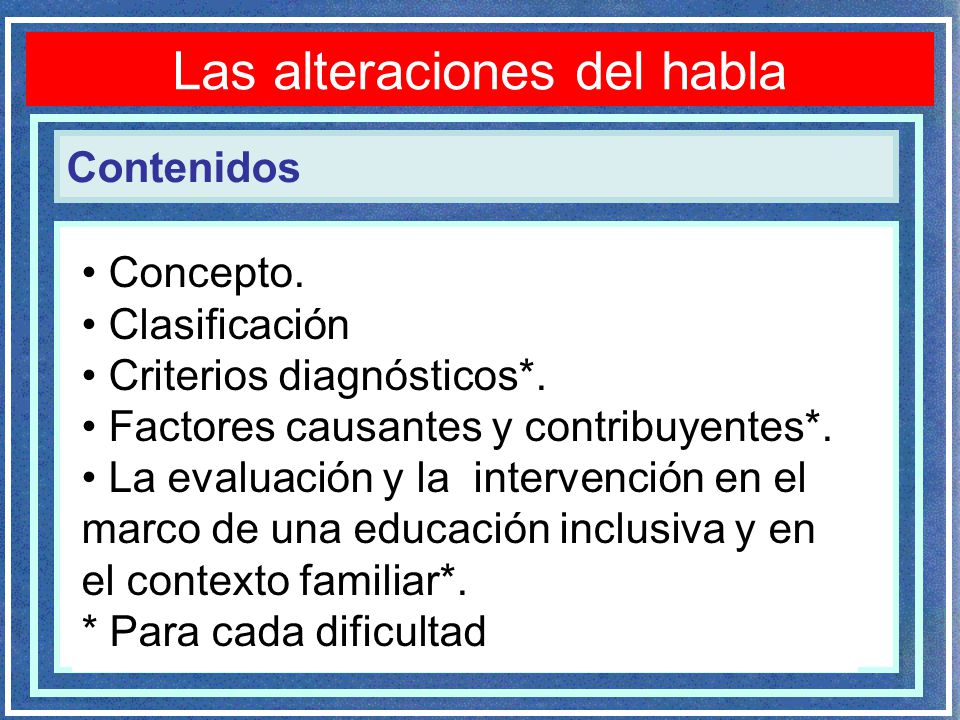 Las alteraciones del habla

Contenidos

• Concepto.
• Clasificación
• Criterios diagnósticos*.
• Factores causantes y contribuyentes*.
• La evaluación y la intervención en el marco de una educación inclusiva y en el contexto familiar*.
* Para cada dificultad